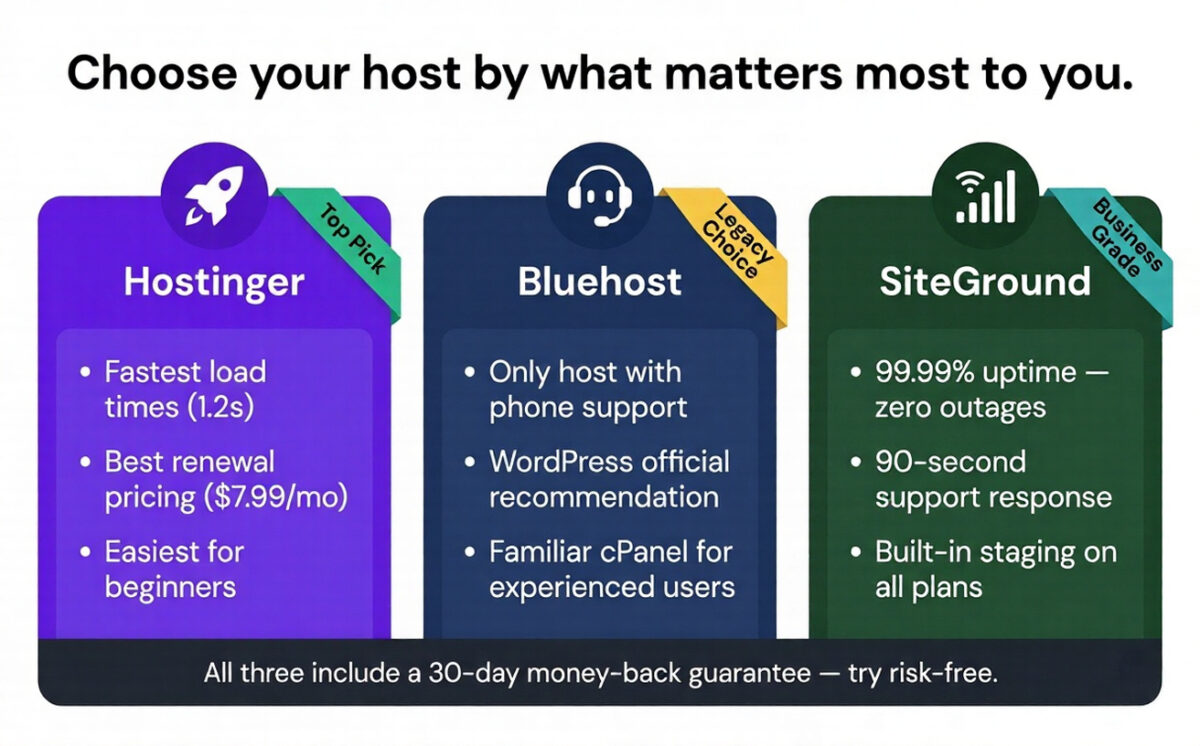 Choose your host by what matters most to you.

Top Pick

Hostinger

• Fastest load times (1.2s)

• Best renewal pricing ($7.99/mo)

• Easiest for beginners

Legacy Choice

Bluehost

• Only host with phone support

• WordPress official recommendation

• Familiar cPanel for experienced users

Business Grade

SiteGround

• 99.99% uptime — zero outages

• 90-second support response

• Built-in staging on all plans

All three include a 30-day money-back guarantee — try risk-free.